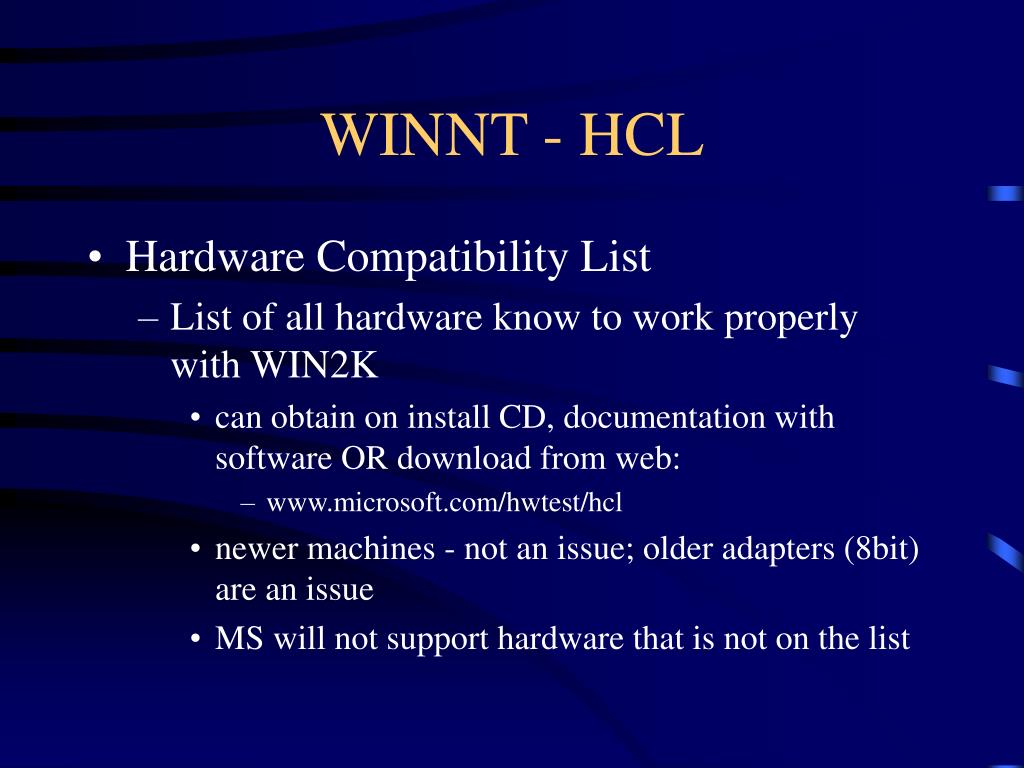 WINNT - HCL

• Hardware Compatibility List
– List of all hardware know to work properly with WIN2K
• can obtain on install CD, documentation with software OR download from web:
– www.microsoft.com/hwtest/hcl
• newer machines - not an issue; older adapters (8bit) are an issue
• MS will not support hardware that is not on the list